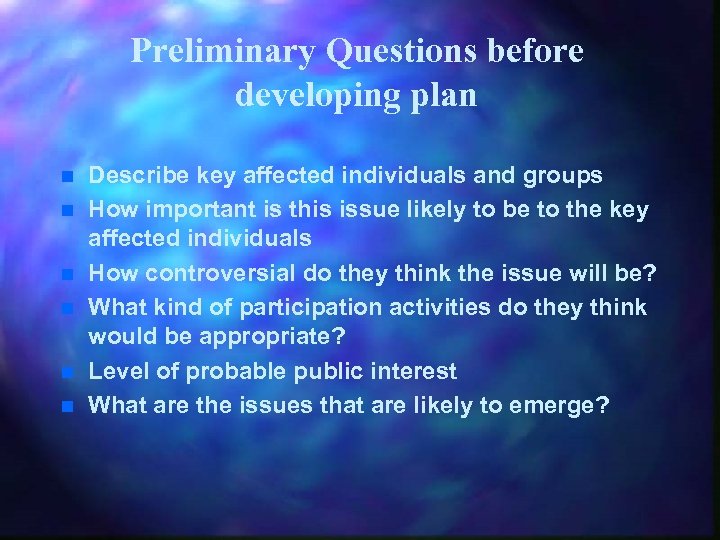 Preliminary Questions before developing plan

- Describe key affected individuals and groups
- How important is this issue likely to be to the key affected individuals
- How controversial do they think the issue will be?
- What kind of participation activities do they think would be appropriate?
- Level of probable public interest
- What are the issues that are likely to emerge?